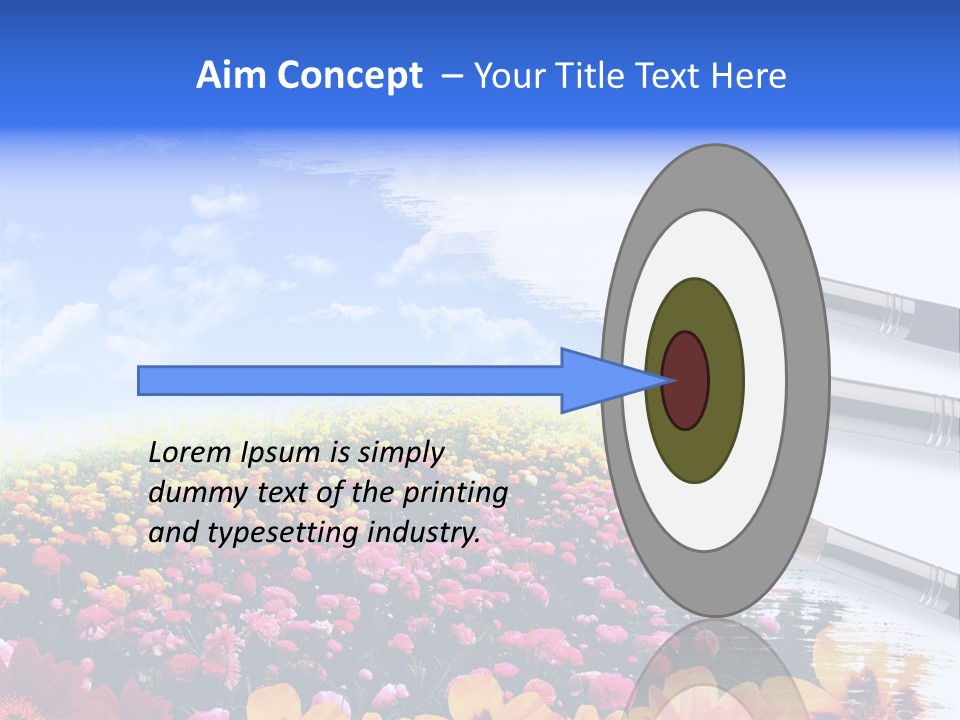 Aim Concept – Your Title Text Here

Lorem Ipsum is simply dummy text of the printing and typesetting industry.